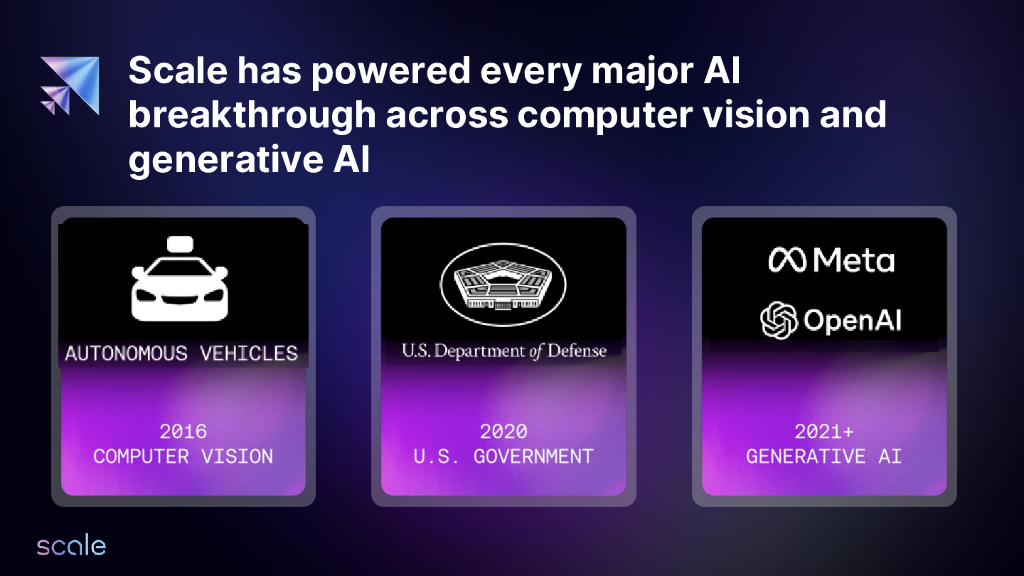 Scale has powered every major AI breakthrough across computer vision and generative AI

AUTONOMOUS VEHICLES

2016
COMPUTER VISION

U.S. Department of Defense

2020
U.S. GOVERNMENT

Meta

OpenAI

2021+
GENERATIVE AI

scale